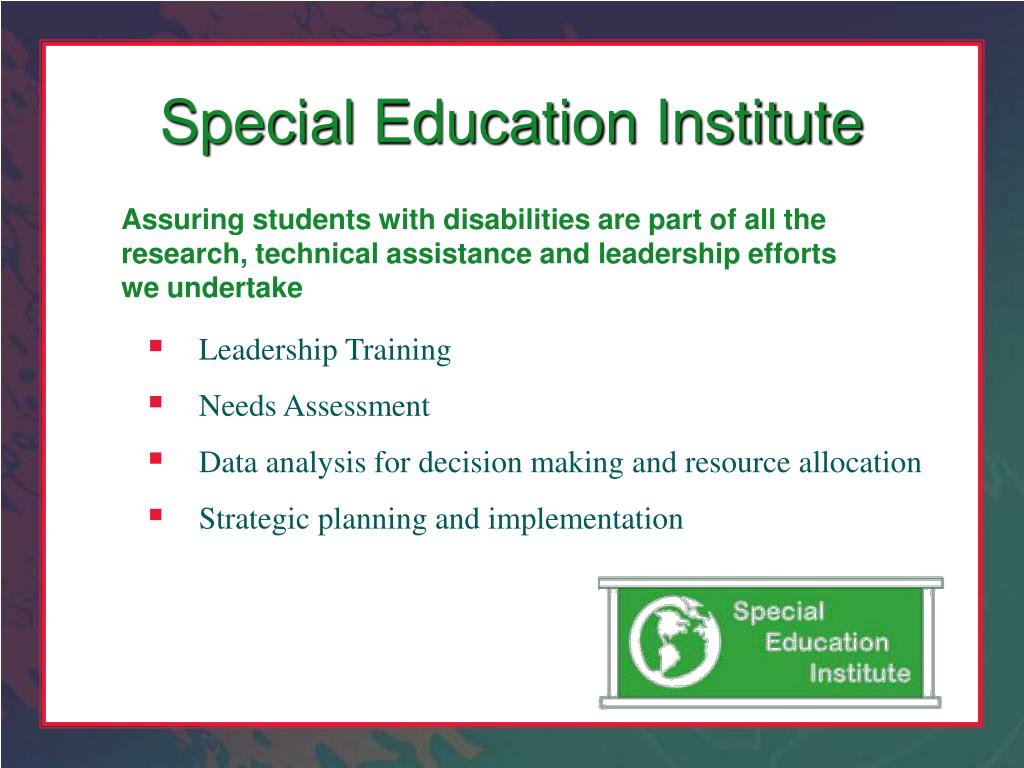 Special Education Institute

Assuring students with disabilities are part of all the research, technical assistance and leadership efforts we undertake

- Leadership Training
- Needs Assessment
- Data analysis for decision making and resource allocation
- Strategic planning and implementation

Special
Education
Institute